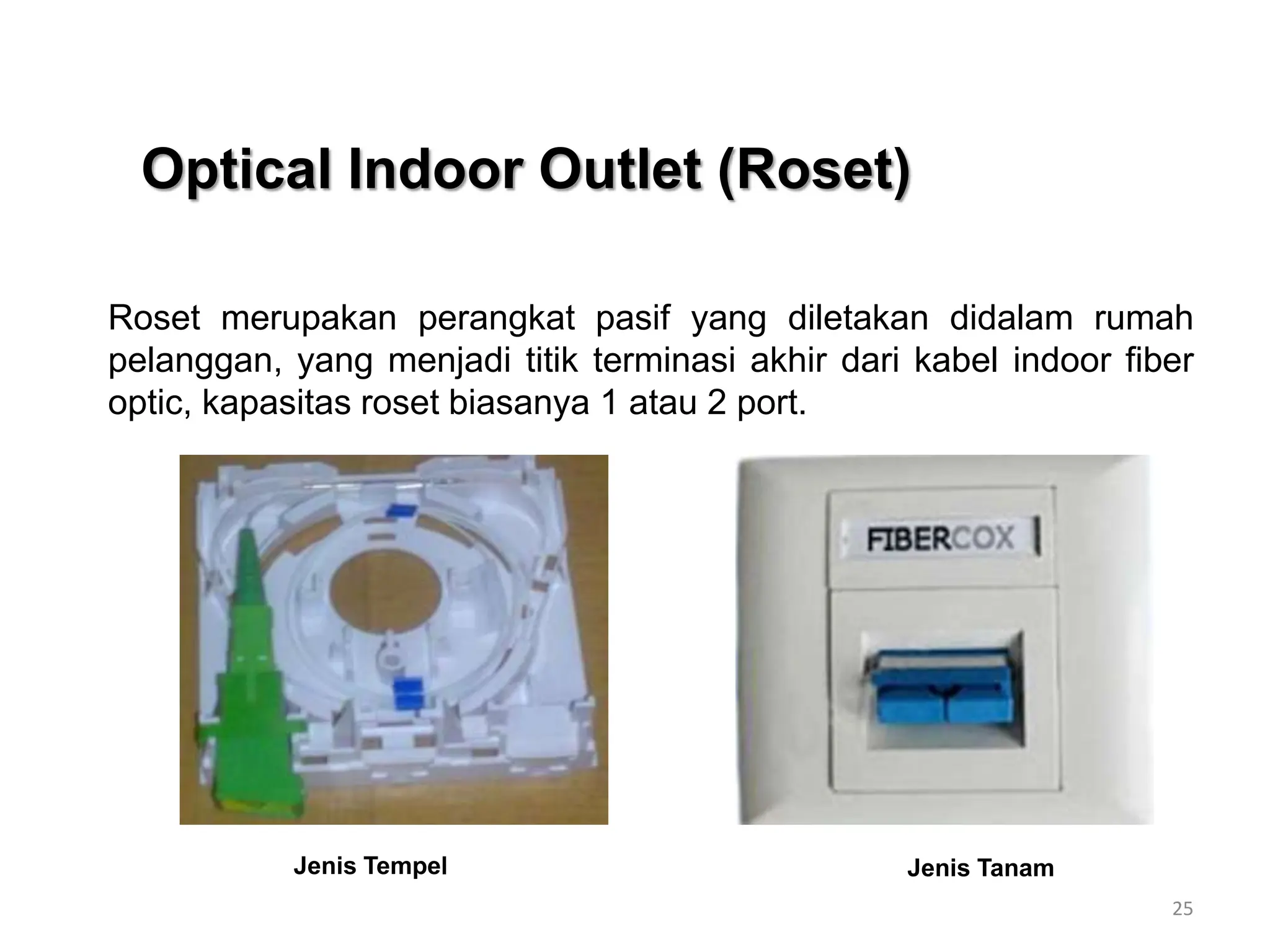 Optical Indoor Outlet (Roset)

Roset merupakan perangkat pasif yang diletakan didalam rumah pelanggan, yang menjadi titik terminasi akhir dari kabel indoor fiber optic, kapasitas roset biasanya 1 atau 2 port.

FIBERCOX

Jenis Tempel

Jenis Tanam

25